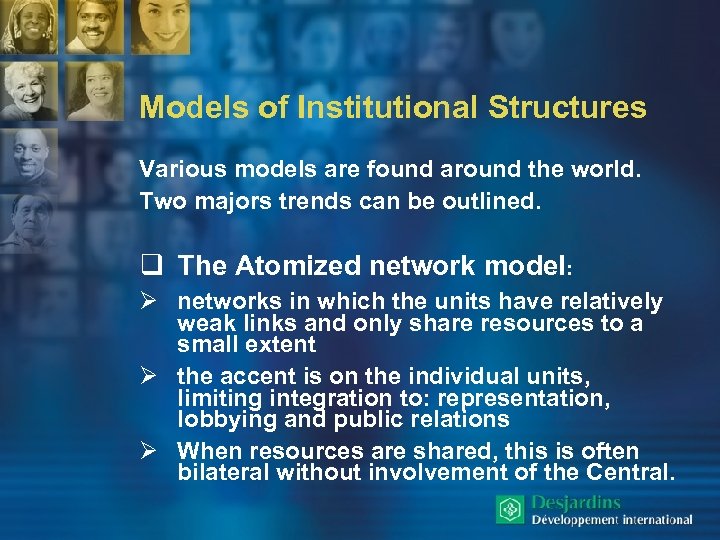 Models of Institutional Structures

Various models are found around the world. Two majors trends can be outlined.

❑ The Atomized network model:

➢ networks in which the units have relatively weak links and only share resources to a small extent

➢ the accent is on the individual units, limiting integration to: representation, lobbying and public relations

➢ When resources are shared, this is often bilateral without involvement of the Central.

Desjardins
Développement international